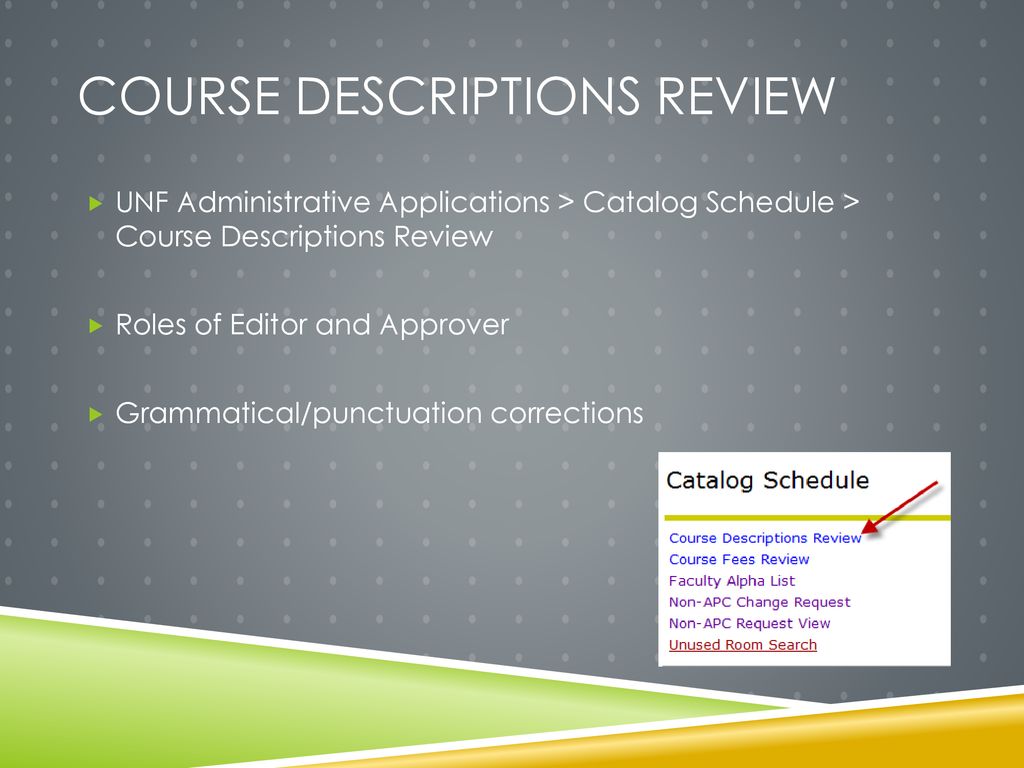 COURSE DESCRIPTIONS REVIEW

UNF Administrative Applications > Catalog Schedule > Course Descriptions Review

Roles of Editor and Approver

Grammatical/punctuation corrections

Catalog Schedule

Course Descriptions Review
Course Fees Review
Faculty Alpha List
Non-APC Change Request
Non-APC Request View
Unused Room Search